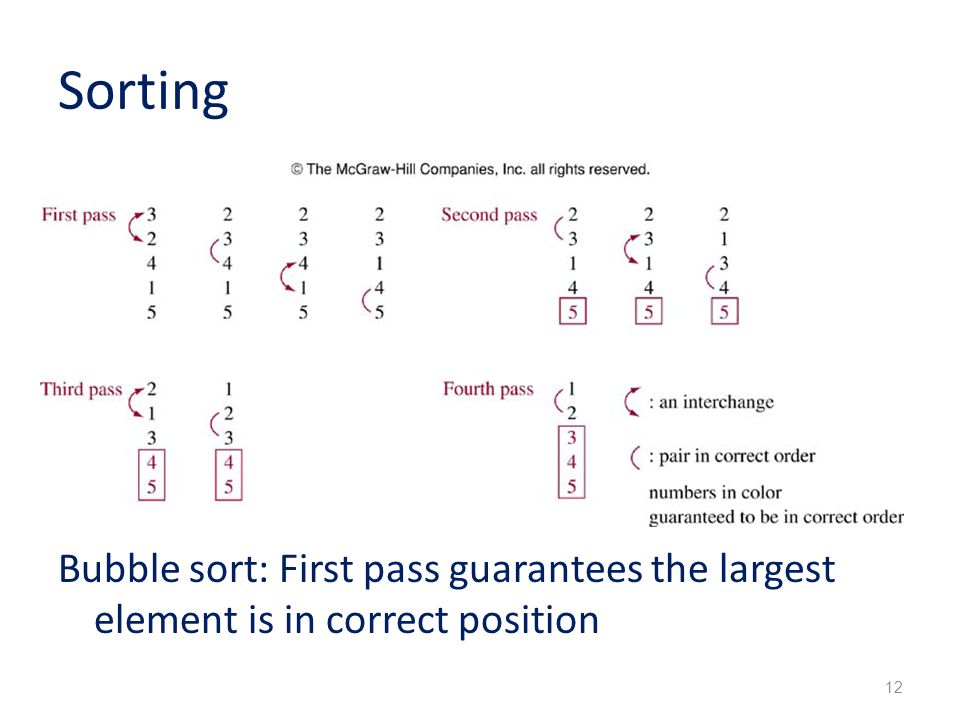 Sorting

© The McGraw-Hill Companies, Inc. all rights reserved.

First pass
3 2 4 1 5
2 3 4 1 5
2 3 4 1 5
2 3 1 4 5

Second pass
2 3 1 4 5
2 3 1 4 5
2 1 3 4 5

Third pass
2 1 3 4 5
1 2 3 4 5

Fourth pass
1 2 3 4 5

: an interchange

: pair in correct order

numbers in color guaranteed to be in correct order

Bubble sort: First pass guarantees the largest element is in correct position

12